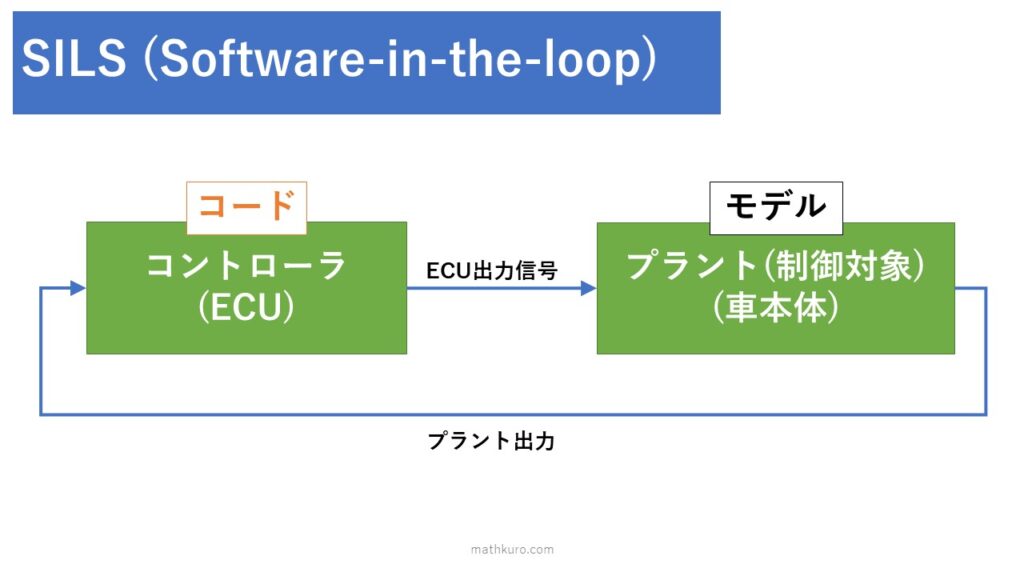 SILS (Software-in-the-loop)

コード

コントローラ
(ECU)

ECU出力信号

モデル

プラント(制御対象)
(車本体)

プラント出力

mathkuro.com